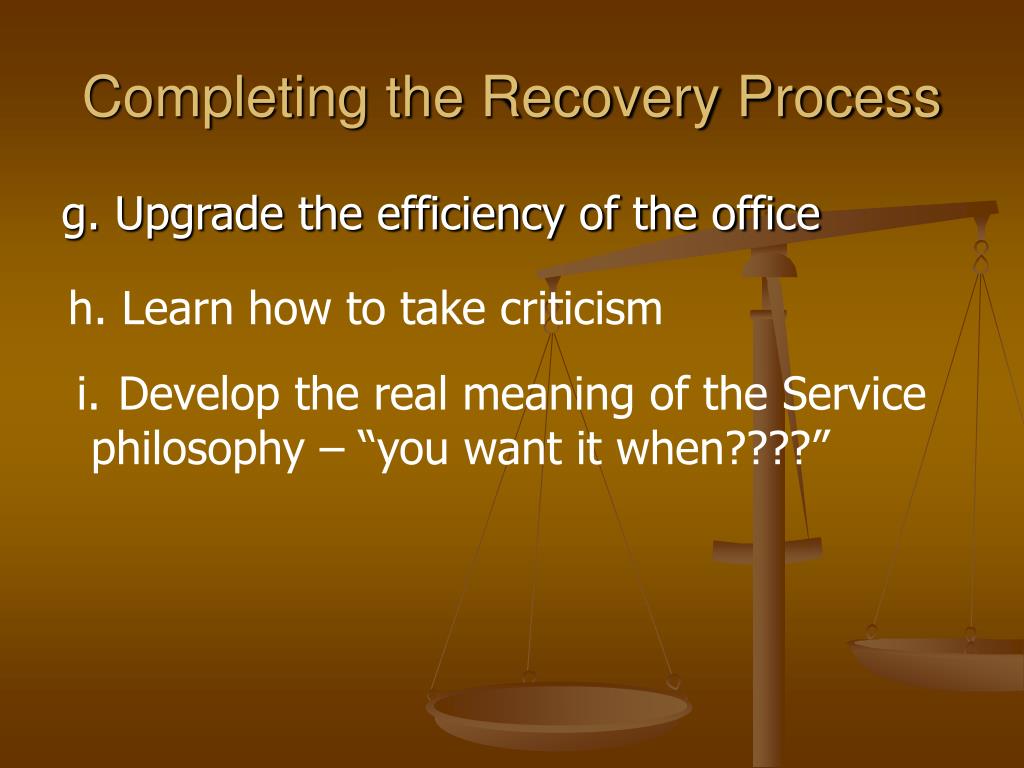 Completing the Recovery Process

g. Upgrade the efficiency of the office

h. Learn how to take criticism

i. Develop the real meaning of the Service philosophy – “you want it when????”